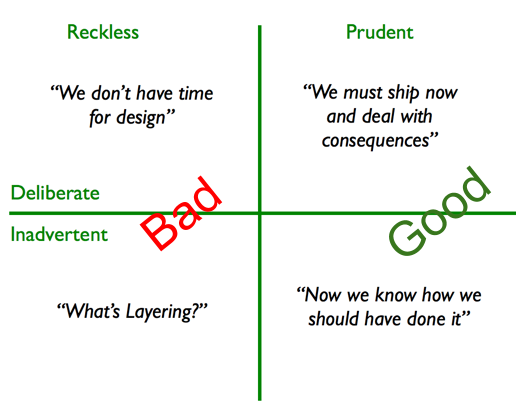 Reckless

Prudent

"We don't have time for design"

"We must ship now and deal with consequences"

Deliberate

Bad

Good

Inadvertent

"What's Layering?"

"Now we know how we should have done it"